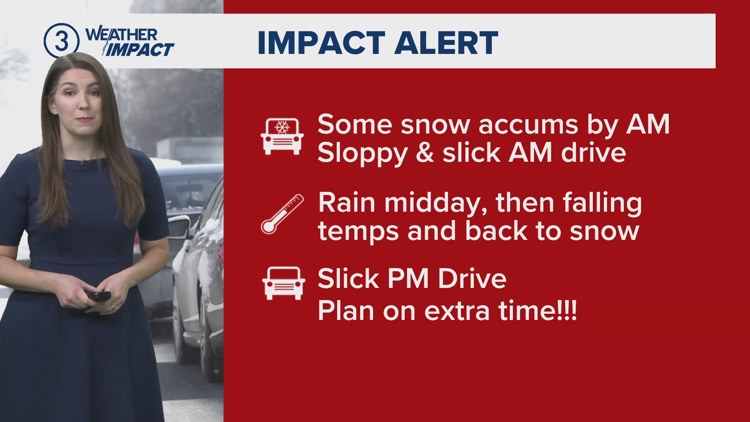 3 WEATHER IMPACT

IMPACT ALERT

Some snow accums by AM
Sloppy & slick AM drive

Rain midday, then falling temps and back to snow

Slick PM Drive
Plan on extra time!!!